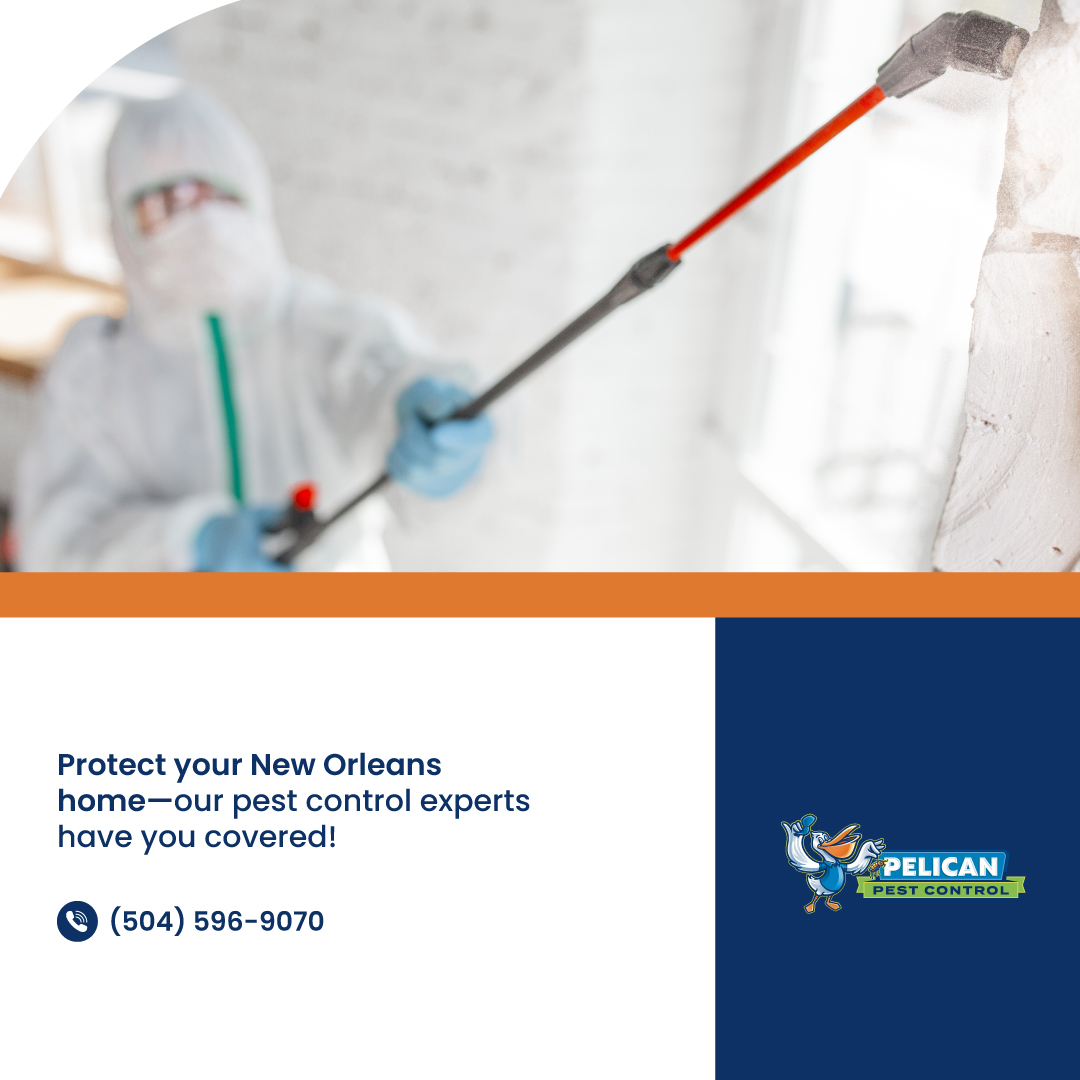 Protect your New Orleans home—our pest control experts have you covered!

(504) 596-9070

PELICAN
PEST CONTROL